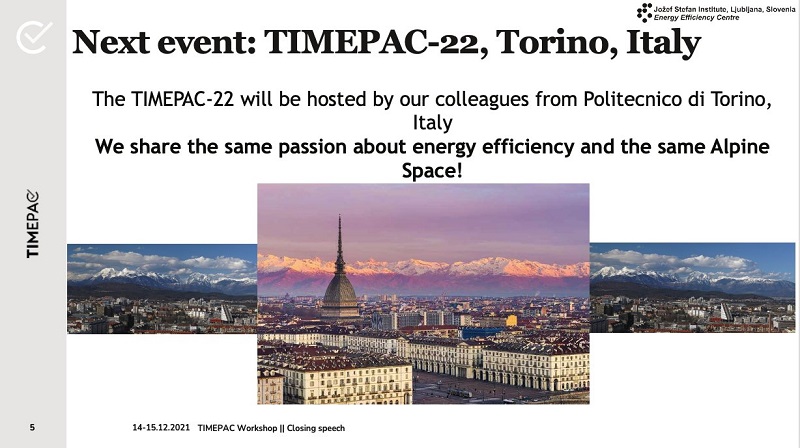 Jožef Stefan Institute, Ljubljana, Slovenia
Energy Efficiency Centre

Next event: TIMEPAC-22, Torino, Italy

The TIMEPAC-22 will be hosted by our colleagues from Politecnico di Torino, Italy

We share the same passion about energy efficiency and the same Alpine Space!

TIMEPAC

5

14-15.12.2021 TIMEPAC Workshop || Closing speech